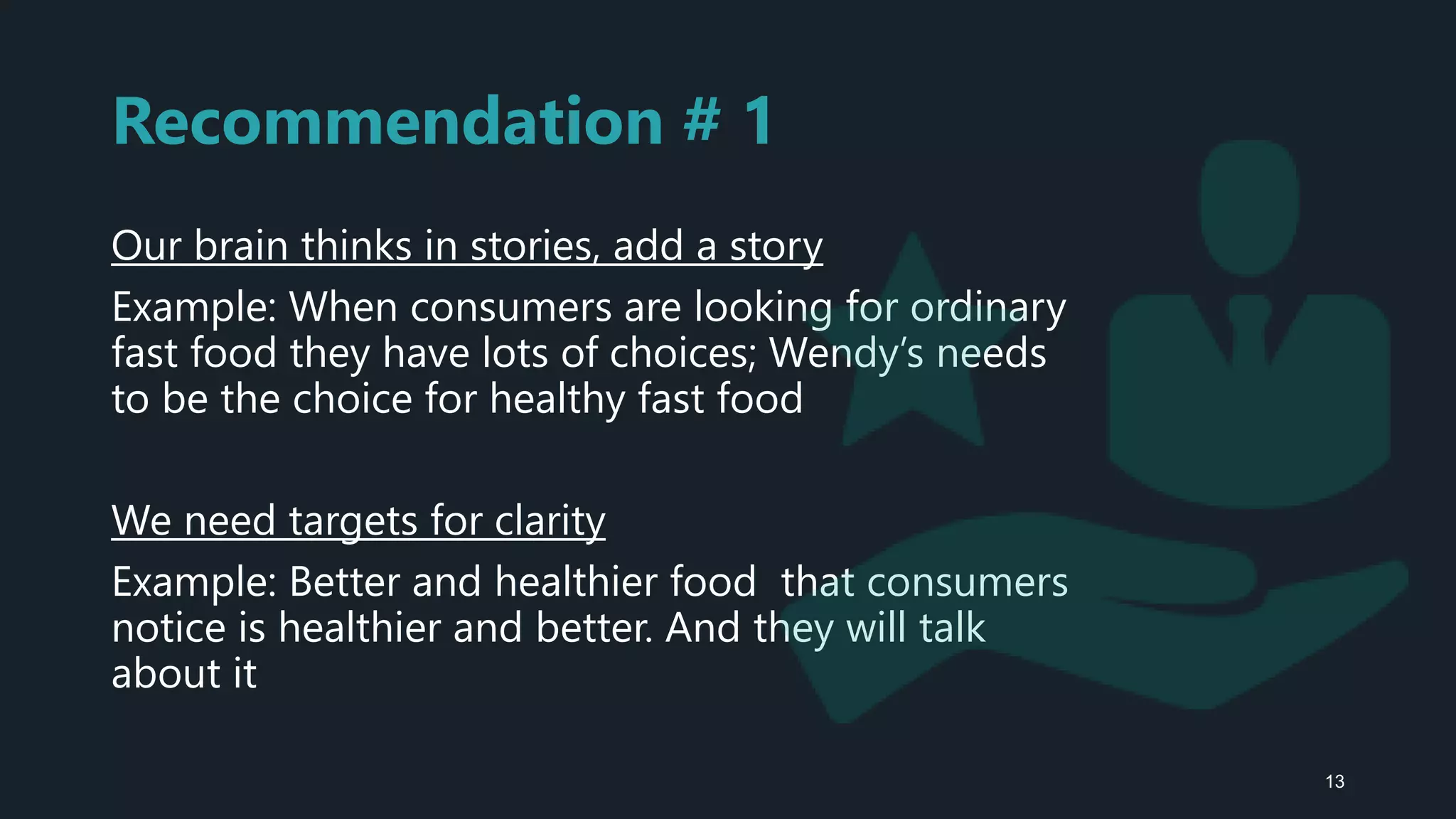 Recommendation # 1

Our brain thinks in stories, add a story

Example: When consumers are looking for ordinary fast food they have lots of choices; Wendy's needs to be the choice for healthy fast food

We need targets for clarity

Example: Better and healthier food that consumers notice is healthier and better. And they will talk about it

13